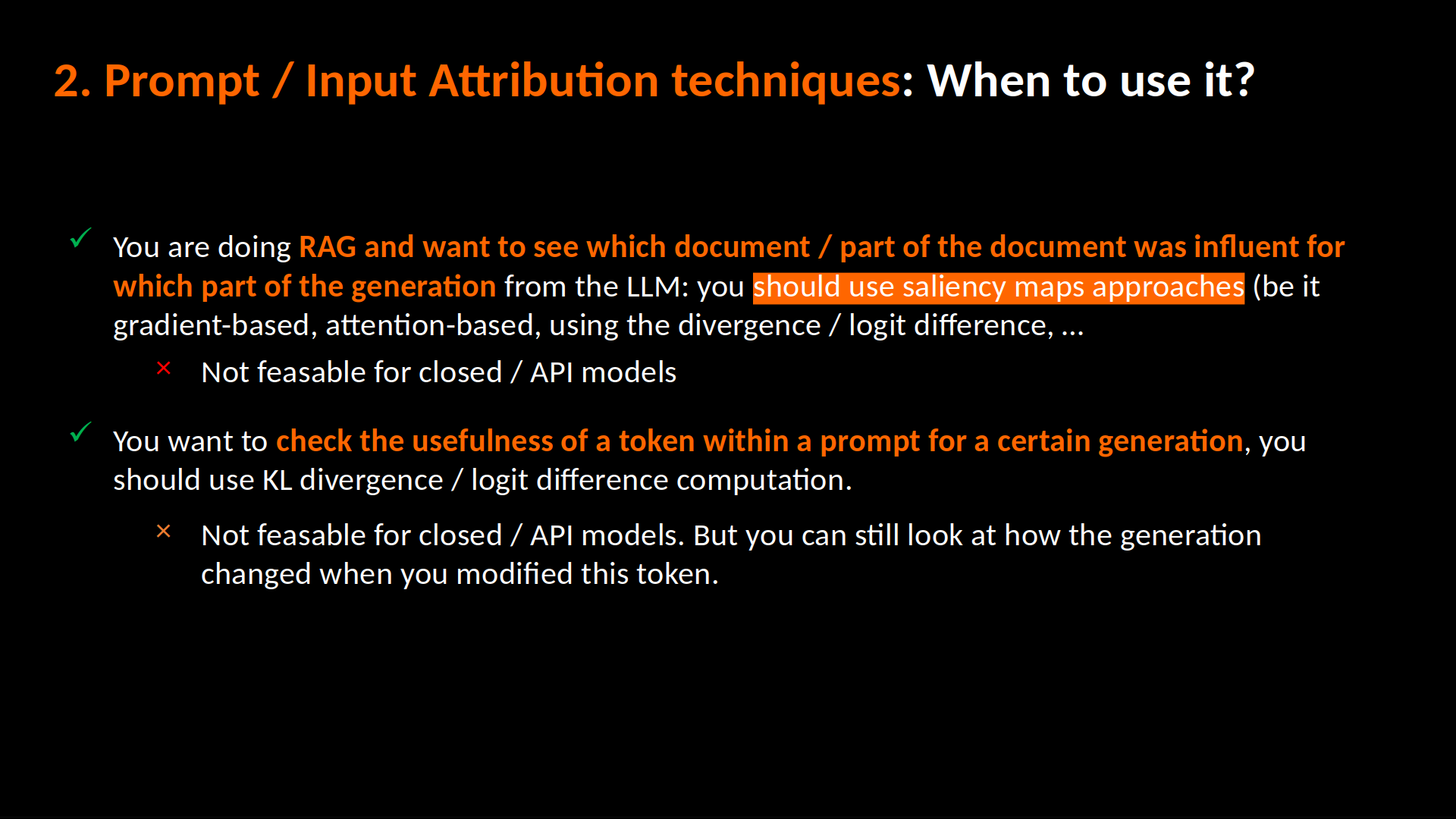 2. Prompt / Input Attribution techniques: When to use it?

✓ You are doing RAG and want to see which document / part of the document was influent for which part of the generation from the LLM: you should use saliency maps approaches (be it gradient-based, attention-based, using the divergence / logit difference, …

× Not feasable for closed / API models

✓ You want to check the usefulness of a token within a prompt for a certain generation, you should use KL divergence / logit difference computation.

× Not feasable for closed / API models. But you can still look at how the generation changed when you modified this token.